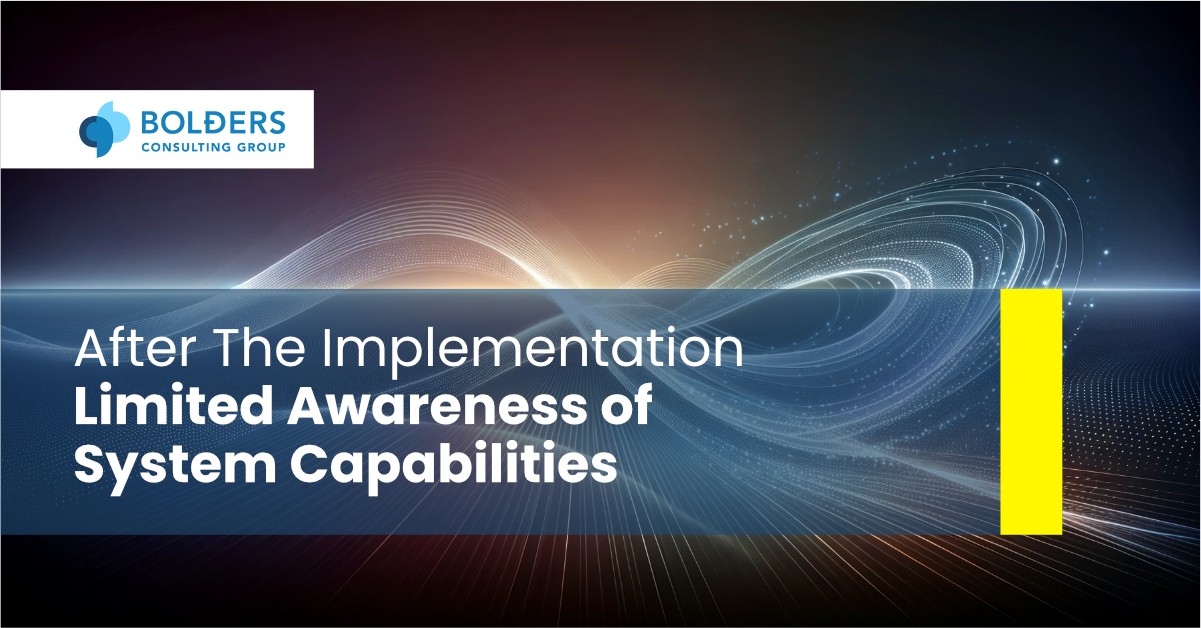 BOLDERS
CONSULTING GROUP

After The Implementation
Limited Awareness of System Capabilities